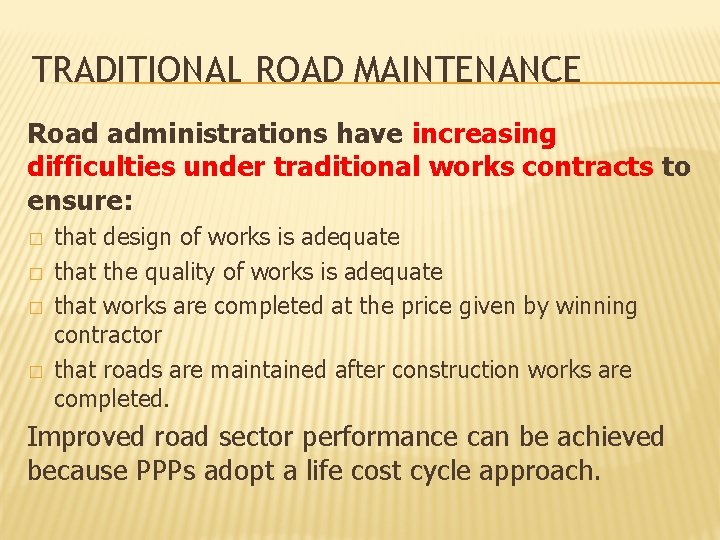 TRADITIONAL ROAD MAINTENANCE

Road administrations have increasing difficulties under traditional works contracts to ensure:

□ that design of works is adequate
□ that the quality of works is adequate
□ that works are completed at the price given by winning contractor
□ that roads are maintained after construction works are completed.

Improved road sector performance can be achieved because PPPs adopt a life cost cycle approach.